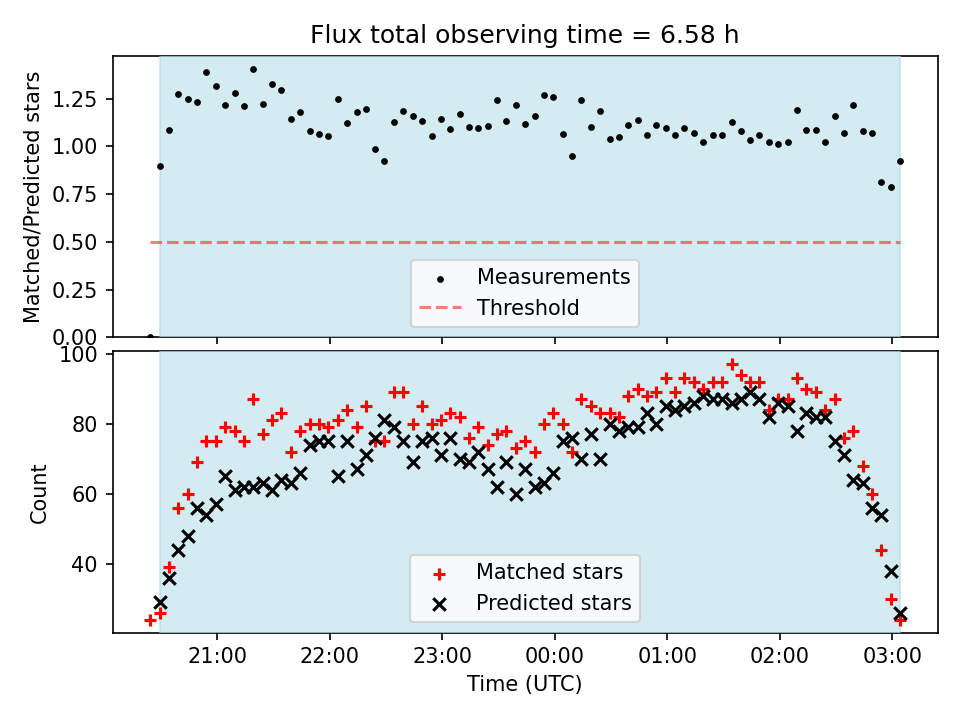 Flux total observing time = 6.58 h

Matched/Predicted stars

1.25
1.00
0.75
0.50
0.25
0.00

Measurements
Threshold

Count

100
80
60
40

Matched stars
Predicted stars

21:00
22:00
23:00
00:00
01:00
02:00
03:00

Time (UTC)